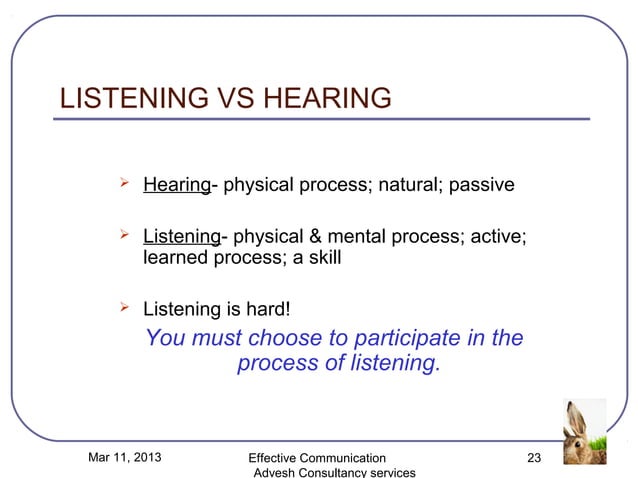 LISTENING VS HEARING

➢ Hearing- physical process; natural; passive

➢ Listening- physical & mental process; active; learned process; a skill

➢ Listening is hard!
You must choose to participate in the process of listening.

Mar 11, 2013

Effective Communication
Advesh Consultancy services

23